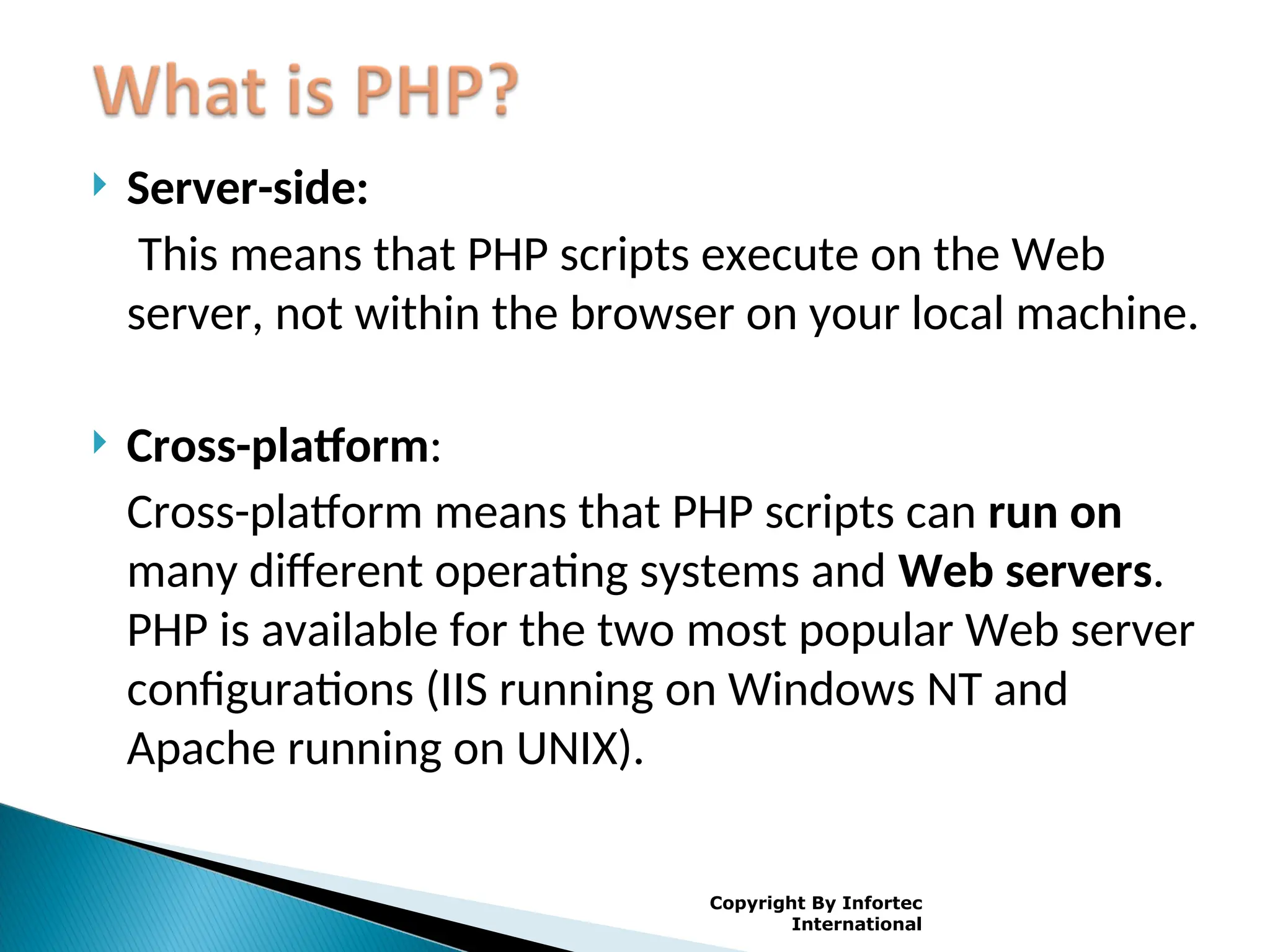 What is PHP?

Server-side:

This means that PHP scripts execute on the Web server, not within the browser on your local machine.

Cross-platform:

Cross-platform means that PHP scripts can run on many different operating systems and Web servers. PHP is available for the two most popular Web server configurations (IIS running on Windows NT and Apache running on UNIX).

Copyright By Infortec International